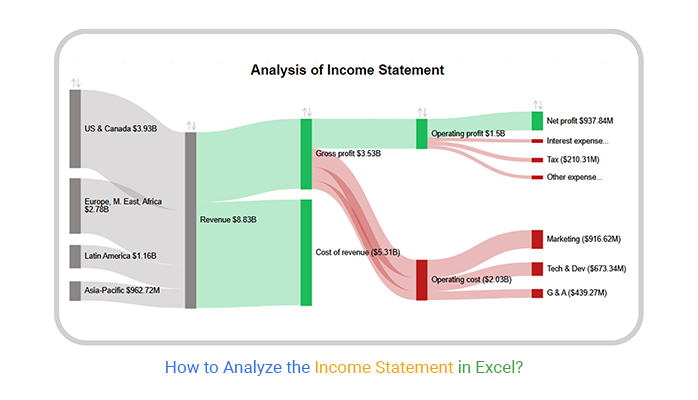 Analysis of Income Statement

US & Canada $3.93B

Europe, M. East, Africa $2.78B

Latin America $1.16B

Asia-Pacific $962.72M

Revenue $8.83B

Gross profit $3.53B

Cost of revenue ($5.31B)

Operating profit $1.5B

Operating cost ($2.03B)

Net profit $937.84M

Interest expense...

Tax ($210.31M)

Other expense...

Marketing ($916.62M)

Tech & Dev ($673.34M)

G & A ($439.27M)

How to Analyze the Income Statement in Excel?